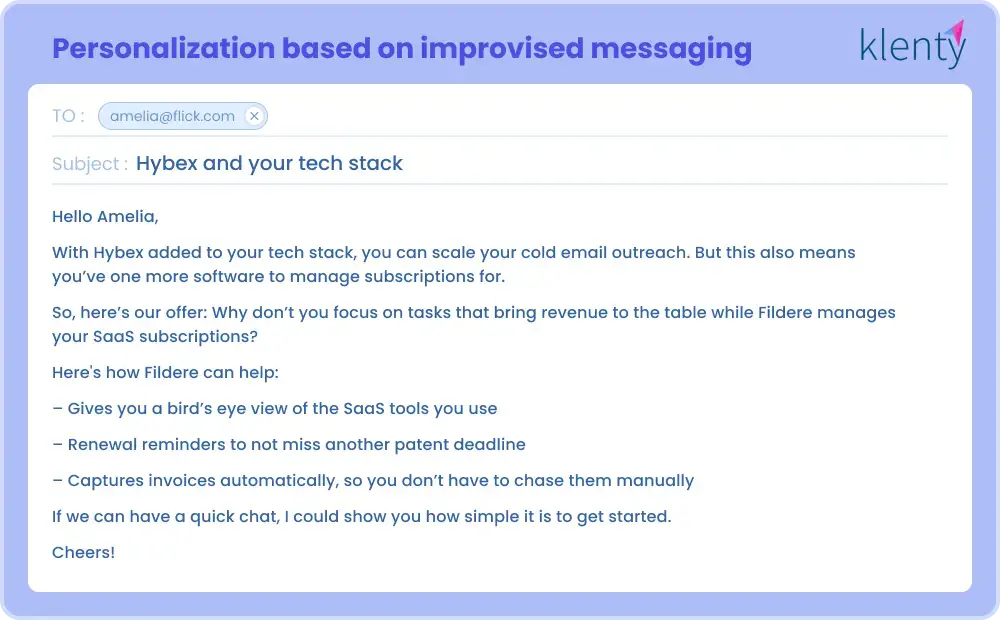 Personalization based on improvised messaging

klenty

TO : amelia@flick.com ×

Subject : Hybex and your tech stack

Hello Amelia,

With Hybex added to your tech stack, you can scale your cold email outreach. But this also means you've one more software to manage subscriptions for.

So, here's our offer: Why don't you focus on tasks that bring revenue to the table while Fildere manages your SaaS subscriptions?

Here's how Fildere can help:

– Gives you a bird's eye view of the SaaS tools you use

– Renewal reminders to not miss another patent deadline

– Captures invoices automatically, so you don't have to chase them manually

If we can have a quick chat, I could show you how simple it is to get started.

Cheers!